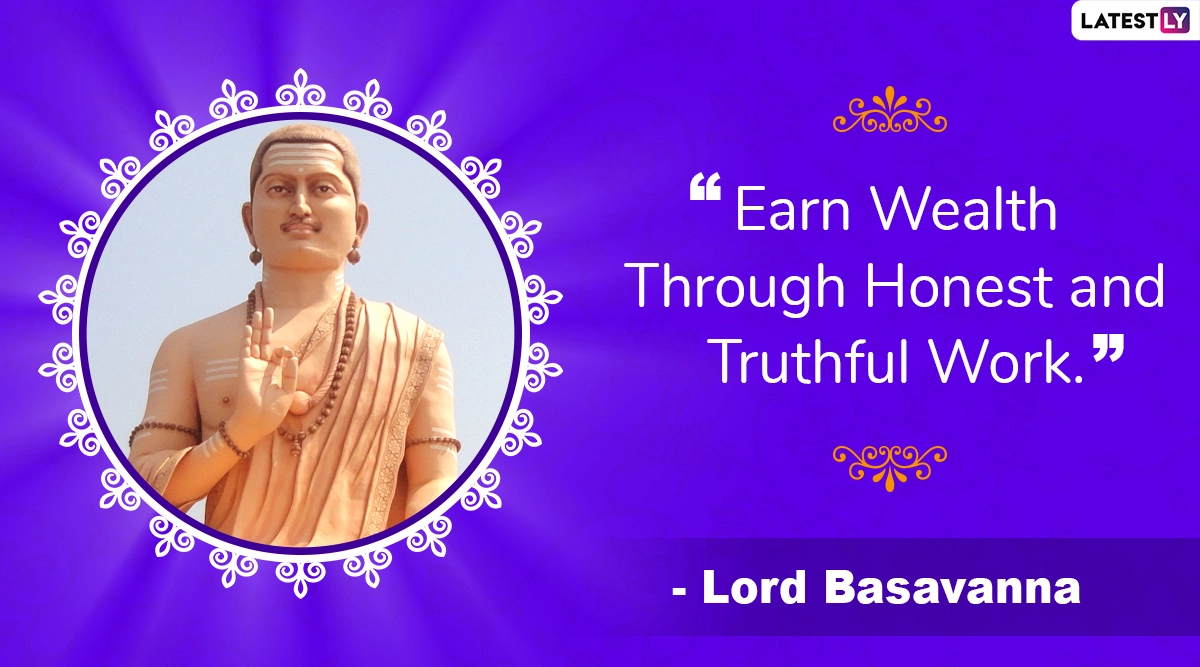 LATESTLY

“Earn Wealth Through Honest and Truthful Work.”

- Lord Basavanna